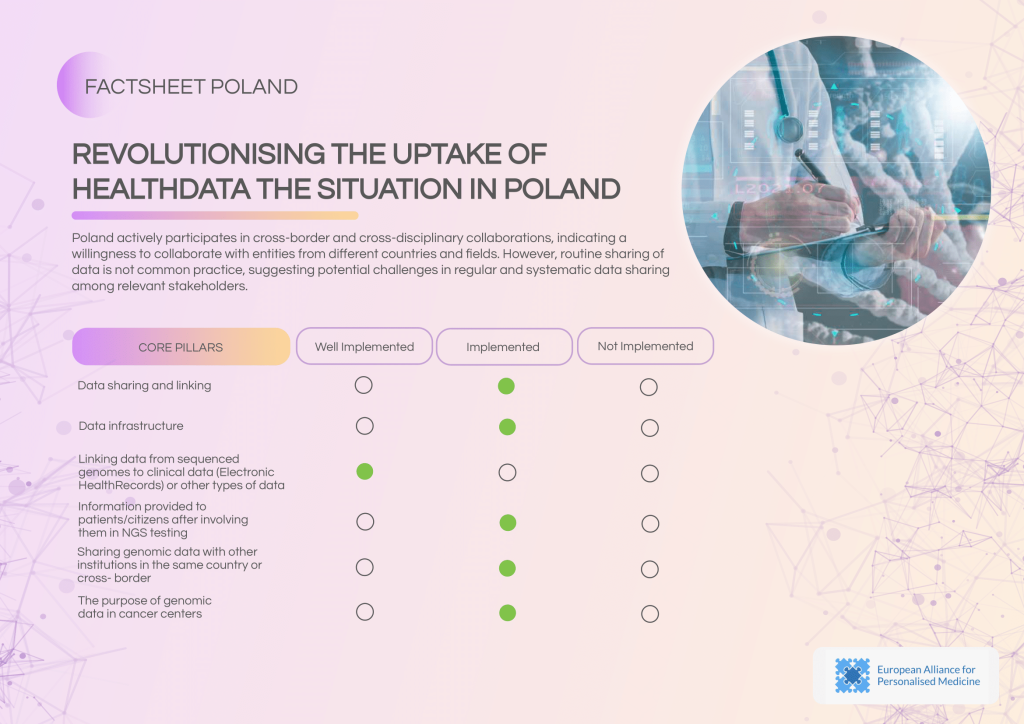 FACTSHEET POLAND

REVOLUTIONISING THE UPTAKE OF HEALTHDATA THE SITUATION IN POLAND

Poland actively participates in cross-border and cross-disciplinary collaborations, indicating a willingness to collaborate with entities from different countries and fields. However, routine sharing of data is not common practice, suggesting potential challenges in regular and systematic data sharing among relevant stakeholders.

| CORE PILLARS | Well Implemented | Implemented | Not Implemented |
|---|---|---|---|
| Data sharing and linking | ○ | ● | ○ |
| Data infrastructure | ○ | ● | ○ |
| Linking data from sequenced genomes to clinical data (Electronic HealthRecords) or other types of data | ● | ○ | ○ |
| Information provided to patients/citizens after involving them in NGS testing | ○ | ● | ○ |
| Sharing genomic data with other institutions in the same country or cross- border | ○ | ● | ○ |
| The purpose of genomic data in cancer centers | ○ | ● | ○ |

European Alliance for Personalised Medicine